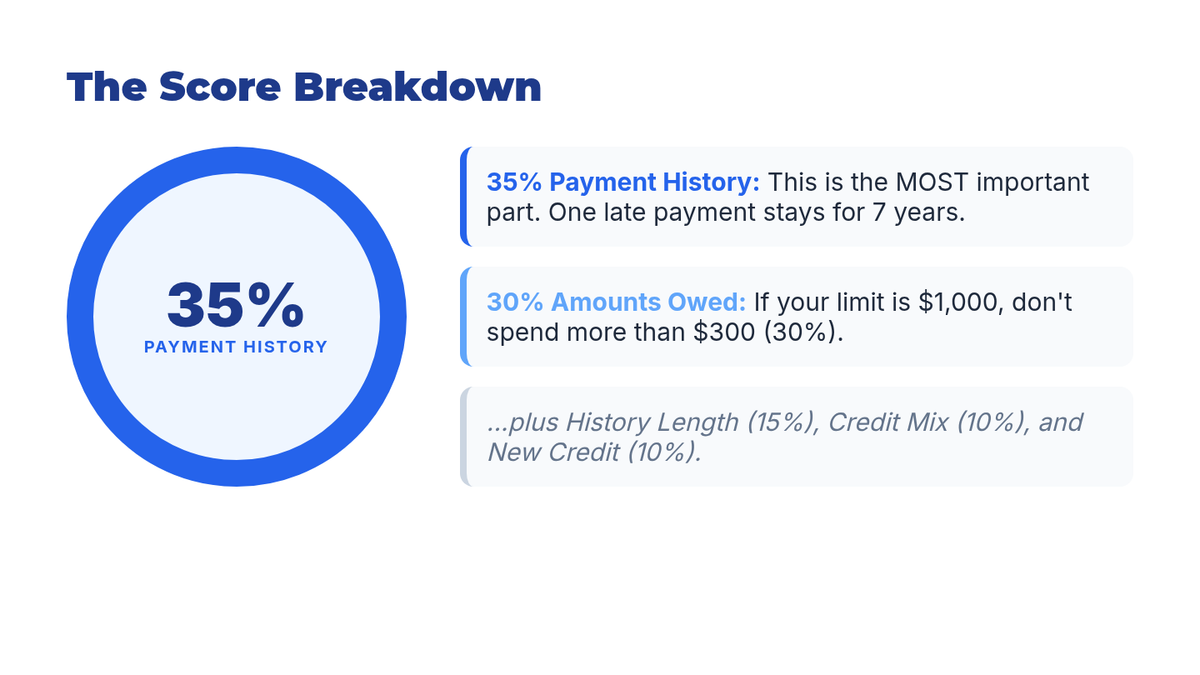 The Score Breakdown

35%
PAYMENT HISTORY

35% Payment History: This is the MOST important part. One late payment stays for 7 years.

30% Amounts Owed: If your limit is \$1,000, don't spend more than \$300 (30%).

...plus History Length (15%), Credit Mix (10%), and New Credit (10%).